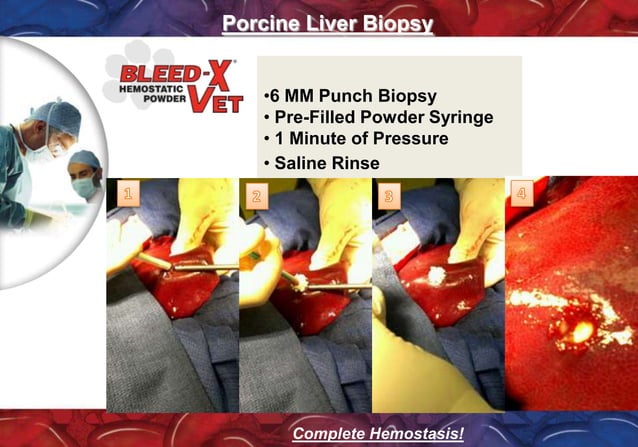 Porcine Liver Biopsy

BLEED-X® HEMOSTATIC POWDER VET

•6 MM Punch Biopsy
• Pre-Filled Powder Syringe
• 1 Minute of Pressure
• Saline Rinse

1

2

3

4

Complete Hemostasis!